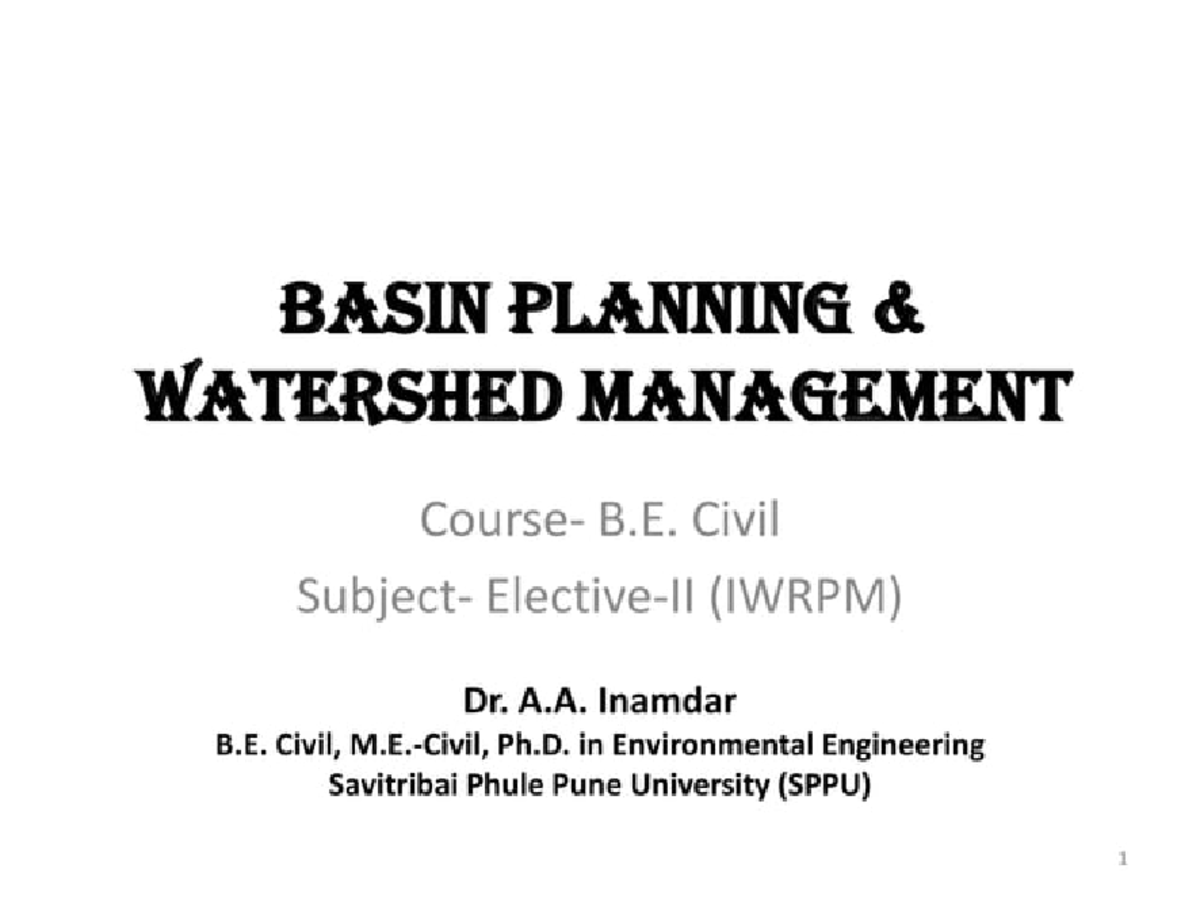 BASIN PLANNING & WATERSHED MANAGEMENT

Course- B.E. Civil
Subject- Elective-II (IWRPM)

Dr. A.A. Inamdar
B.E. Civil, M.E.-Civil, Ph.D. in Environmental Engineering
Savitribai Phule Pune University (SPPU)

1